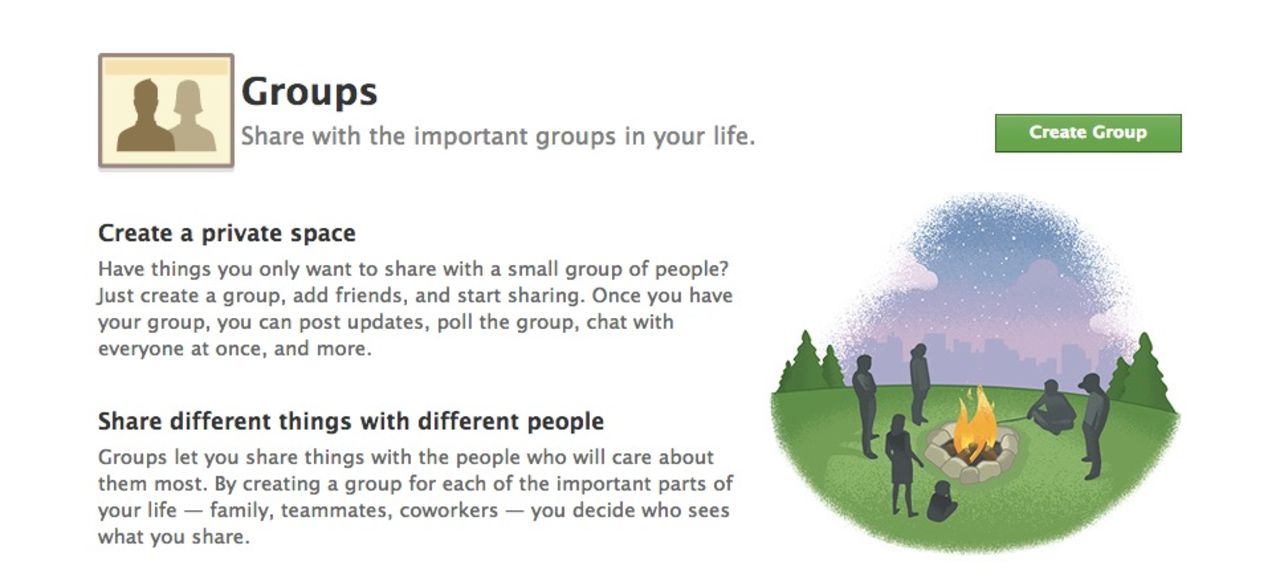 Groups
Share with the important groups in your life.

Create Group

Create a private space
Have things you only want to share with a small group of people? Just create a group, add friends, and start sharing. Once you have your group, you can post updates, poll the group, chat with everyone at once, and more.

Share different things with different people
Groups let you share things with the people who will care about them most. By creating a group for each of the important parts of your life — family, teammates, coworkers — you decide who sees what you share.